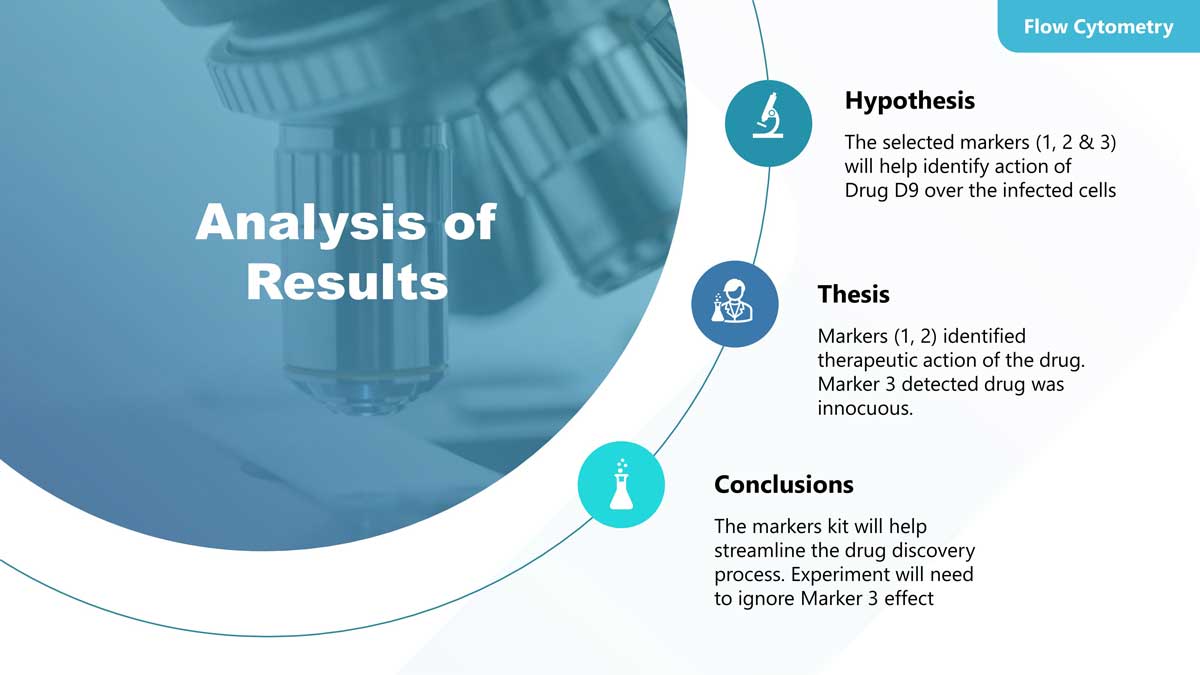 Flow Cytometry

Analysis of Results

Hypothesis

The selected markers (1, 2 & 3) will help identify action of Drug D9 over the infected cells

Thesis

Markers (1, 2) identified therapeutic action of the drug. Marker 3 detected drug was innocuous.

Conclusions

The markers kit will help streamline the drug discovery process. Experiment will need to ignore Marker 3 effect